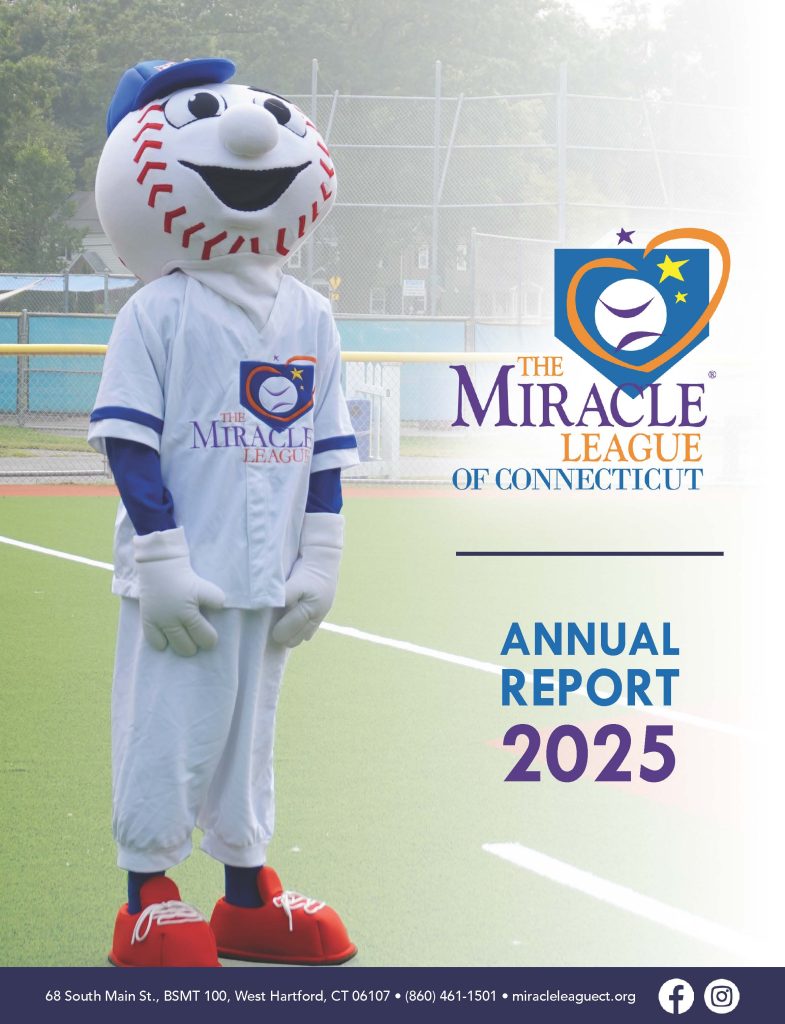 THE MIRACLE LEAGUE

THE MIRACLE® LEAGUE OF CONNECTICUT

ANNUAL REPORT 2025

68 South Main St., BSMT 100, West Hartford, CT 06107 • (860) 461-1501 • miracleleaguect.org